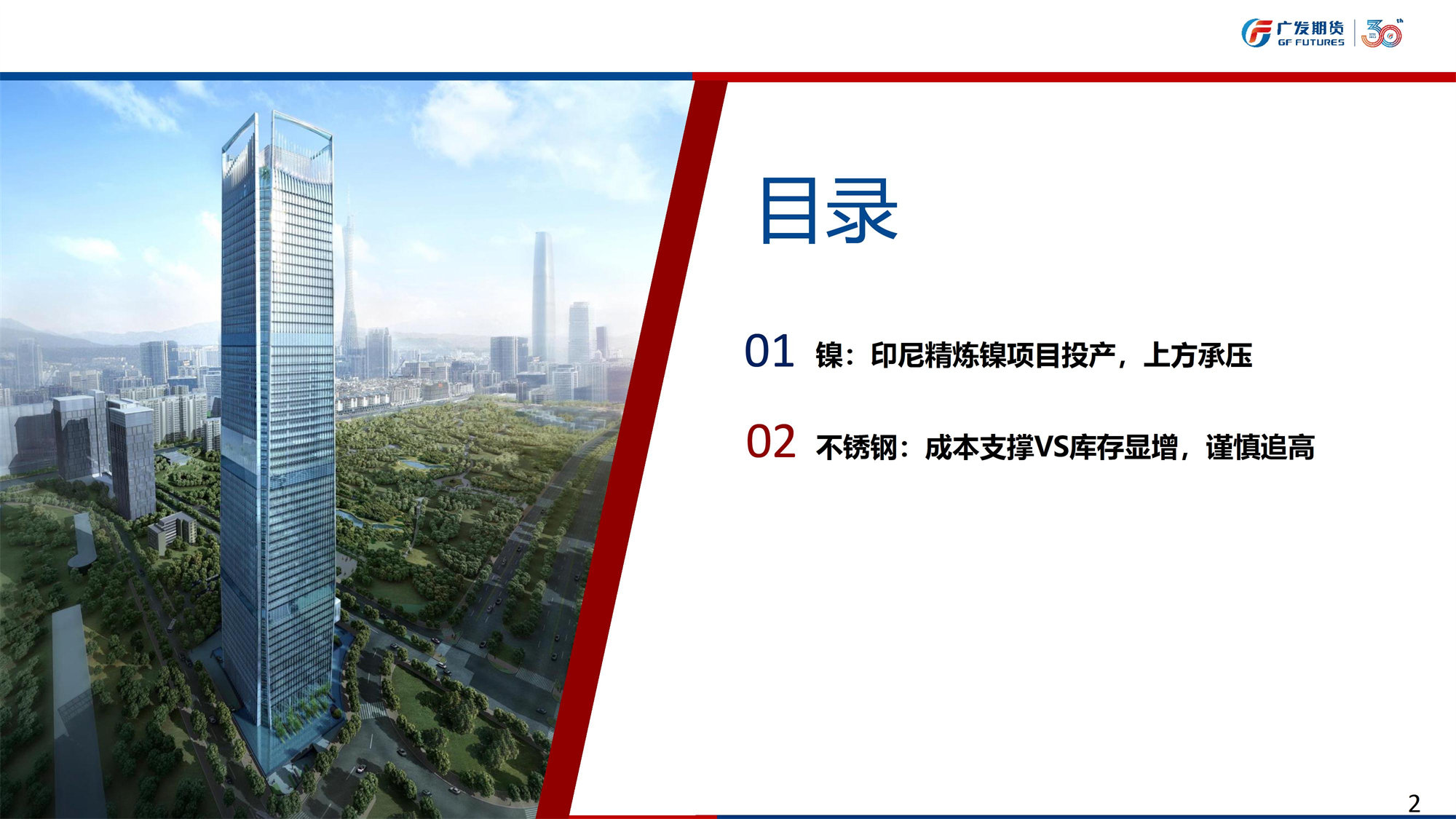 广发期货
GF FUTURES
30th

目录

01 镍：印尼精炼镍项目投产，上方承压

02 不锈钢：成本支撑VS库存显增，谨慎追高

2